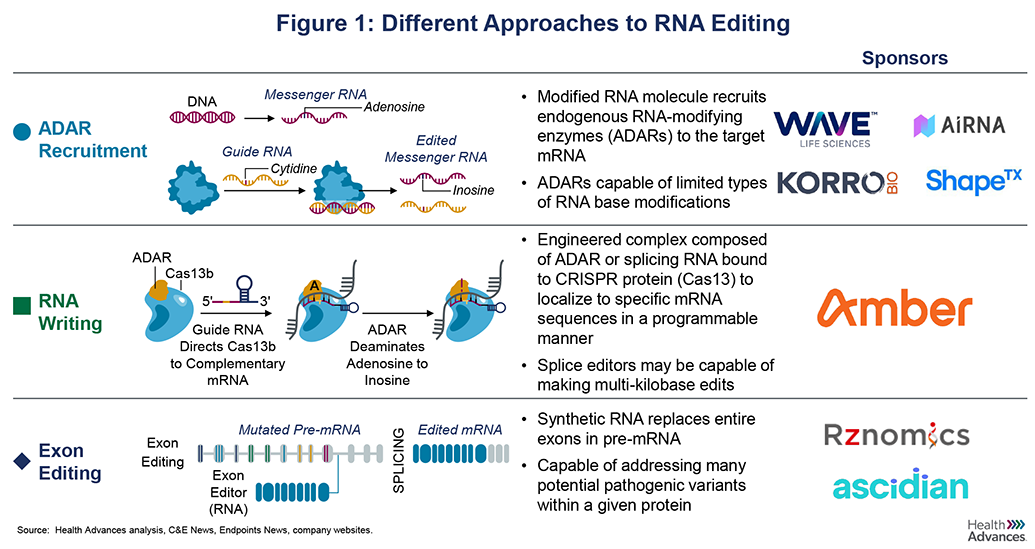 Figure 1: Different Approaches to RNA Editing

Sponsors

ADAR Recruitment

DNA

Messenger RNA

Adenosine

Guide RNA

Cytidine

Edited Messenger RNA

Inosine

• Modified RNA molecule recruits endogenous RNA-modifying enzymes (ADARs) to the target mRNA

• ADARs capable of limited types of RNA base modifications

WAVE LIFE SCIENCES

AiRNA

KORRO BIO

Shape TX

RNA Writing

ADAR

Cas13b

5' 3'

Guide RNA Directs Cas13b to Complementary mRNA

A

ADAR Deaminates Adenosine to Inosine

I

• Engineered complex composed of ADAR or splicing RNA bound to CRISPR protein (Cas13) to localize to specific mRNA sequences in a programmable manner

• Splice editors may be capable of making multi-kilobase edits

Amber

Exon Editing

Exon Editing

Mutated Pre-mRNA

Exon Editor (RNA)

SPLICING

Edited mRNA

• Synthetic RNA replaces entire exons in pre-mRNA

• Capable of addressing many potential pathogenic variants within a given protein

Rznomics

ascidian

Source: Health Advances analysis, C&E News, Endpoints News, company websites.

Health Advances